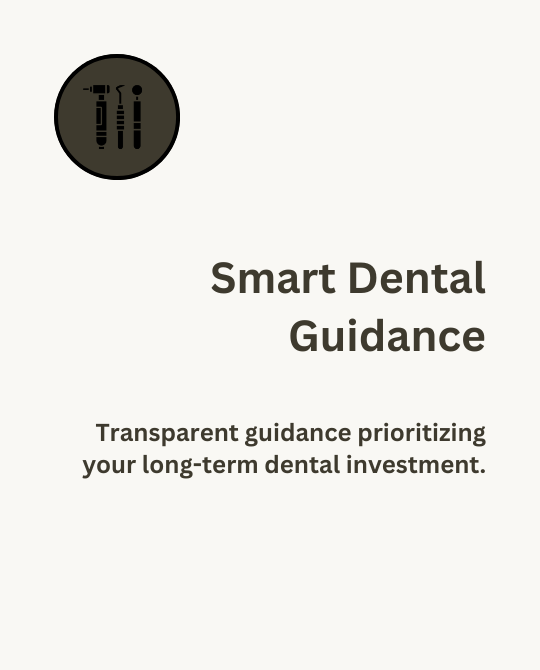 Smart Dental Guidance

Transparent guidance prioritizing your long-term dental investment.